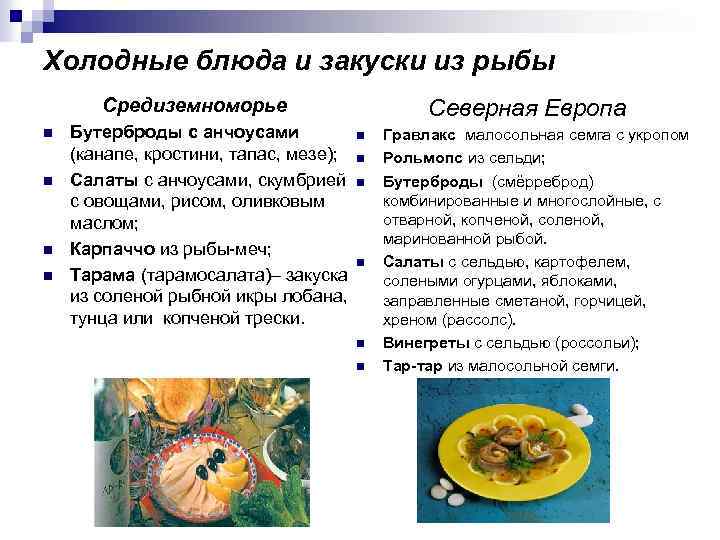 Холодные блюда и закуски из рыбы

Средиземноморье

- Бутерброды с анчоусами (канапе, кростини, тапас, мезе);
- Салаты с анчоусами, скумбрией с овощами, рисом, оливковым маслом;
- Карпаччо из рыбы-меч;
- Тарама (тарамосалата)– закуска из соленой рыбной икры лобана, тунца или копченой трески.

Северная Европа

- Гравлакс малосольная семга с укропом
- Рольмопс из сельди;
- Бутерброды (смёрреброд) комбинированные и многослойные, с отварной, копченой, соленой, маринованной рыбой.
- Салаты с сельдью, картофелем, солеными огурцами, яблоками, заправленные сметаной, горчицей, хреном (рассолс).
- Винегреты с сельдью (россольи);
- Тар-тар из малосольной семги.